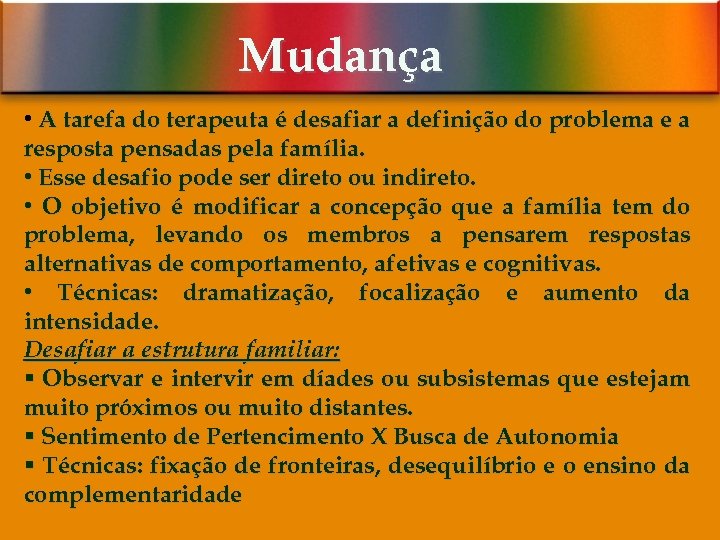 Mudança

• A tarefa do terapeuta é desafiar a definição do problema e a resposta pensadas pela família.
• Esse desafio pode ser direto ou indireto.
• O objetivo é modificar a concepção que a família tem do problema, levando os membros a pensarem respostas alternativas de comportamento, afetivas e cognitivas.
• Técnicas: dramatização, focalização e aumento da intensidade.
Desafiar a estrutura familiar:
▪ Observar e intervir em díades ou subsistemas que estejam muito próximos ou muito distantes.
▪ Sentimento de Pertencimento X Busca de Autonomia
▪ Técnicas: fixação de fronteiras, desequilíbrio e o ensino da complementaridade